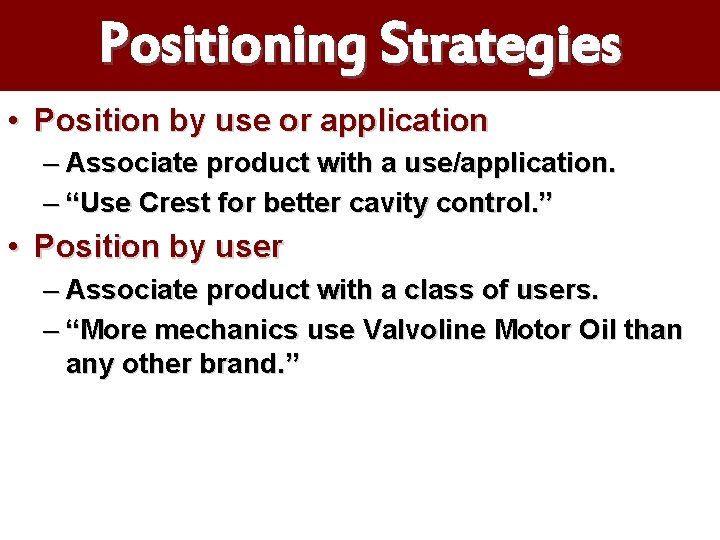 Positioning Strategies

• Position by use or application
– Associate product with a use/application.
– “Use Crest for better cavity control.”

• Position by user
– Associate product with a class of users.
– “More mechanics use Valvoline Motor Oil than any other brand.”